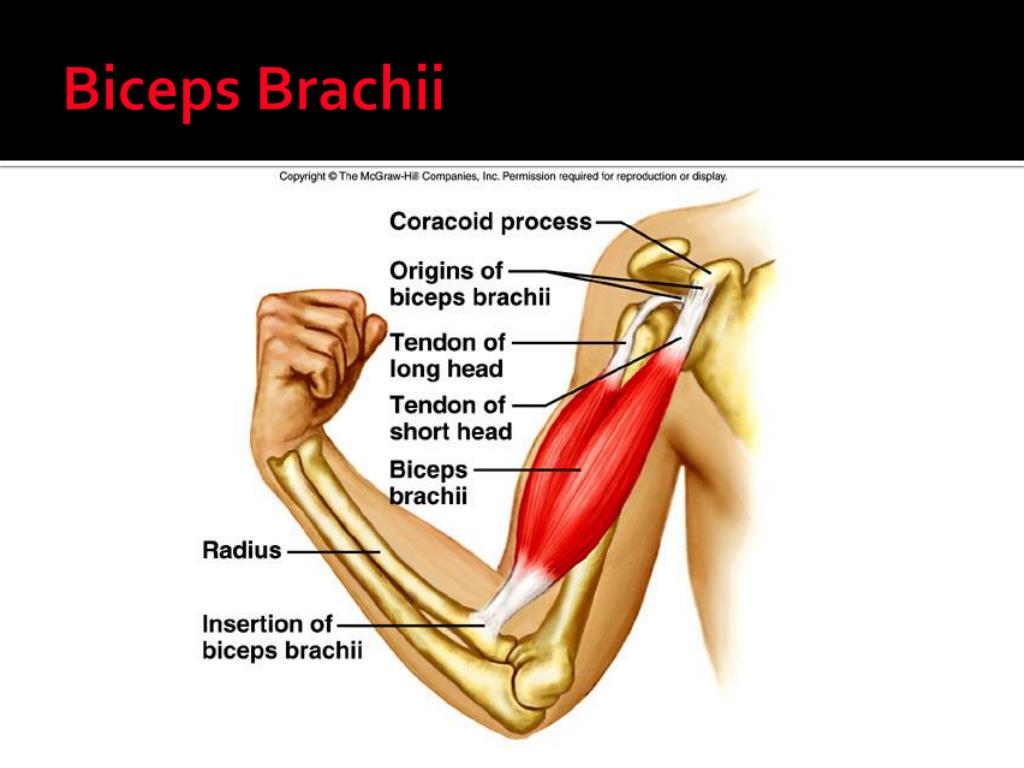 Biceps Brachii

Copyright © The McGraw-Hill Companies, Inc. Permission required for reproduction or display.

Coracoid process

Origins of biceps brachii

Tendon of long head

Tendon of short head

Biceps brachii

Radius

Insertion of biceps brachii